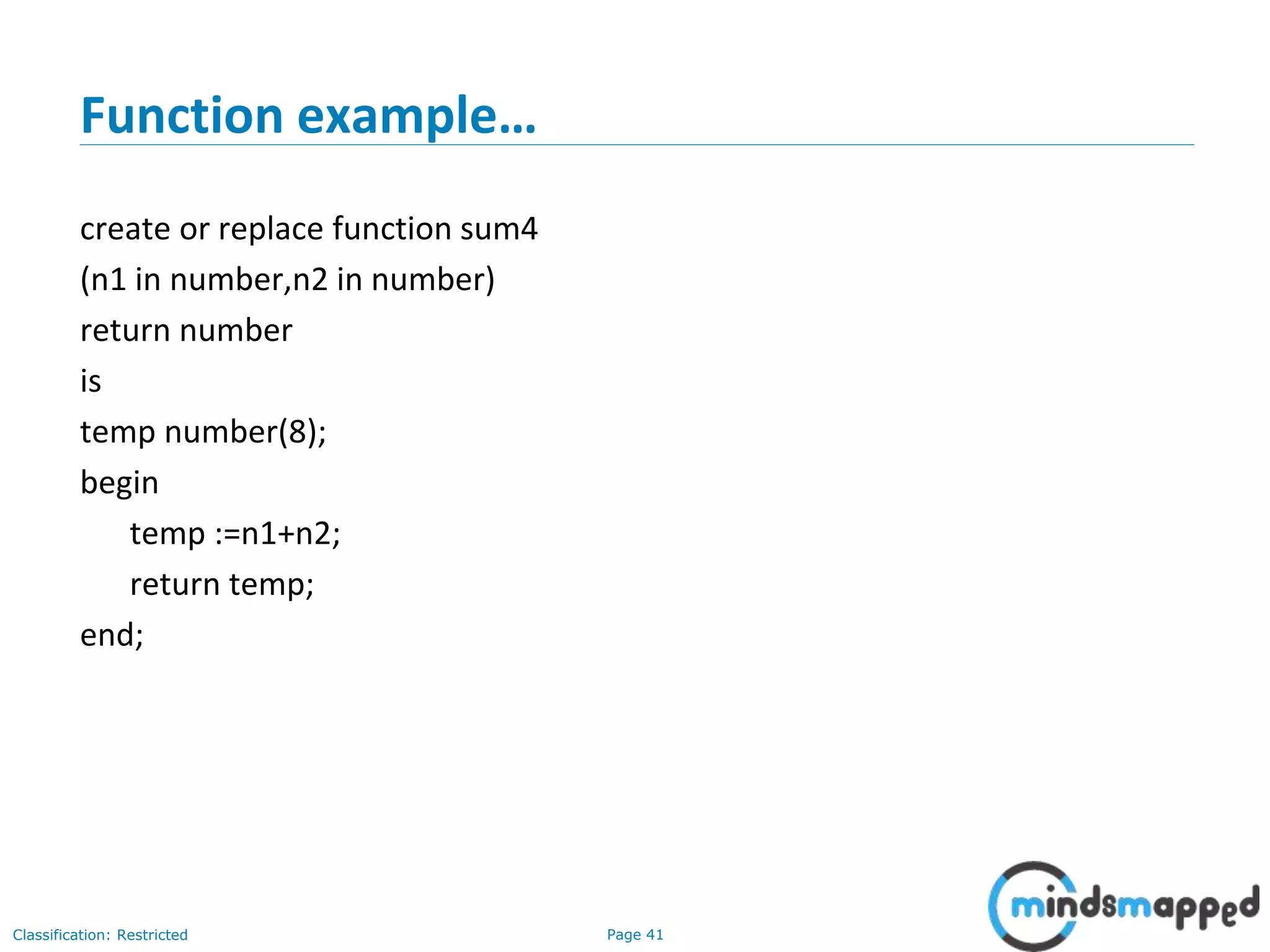 Function example…

create or replace function sum4
(n1 in number,n2 in number)
return number
is
temp number(8);
begin
temp :=n1+n2;
return temp;
end;

Classification: Restricted

Page 41

mindsmapped